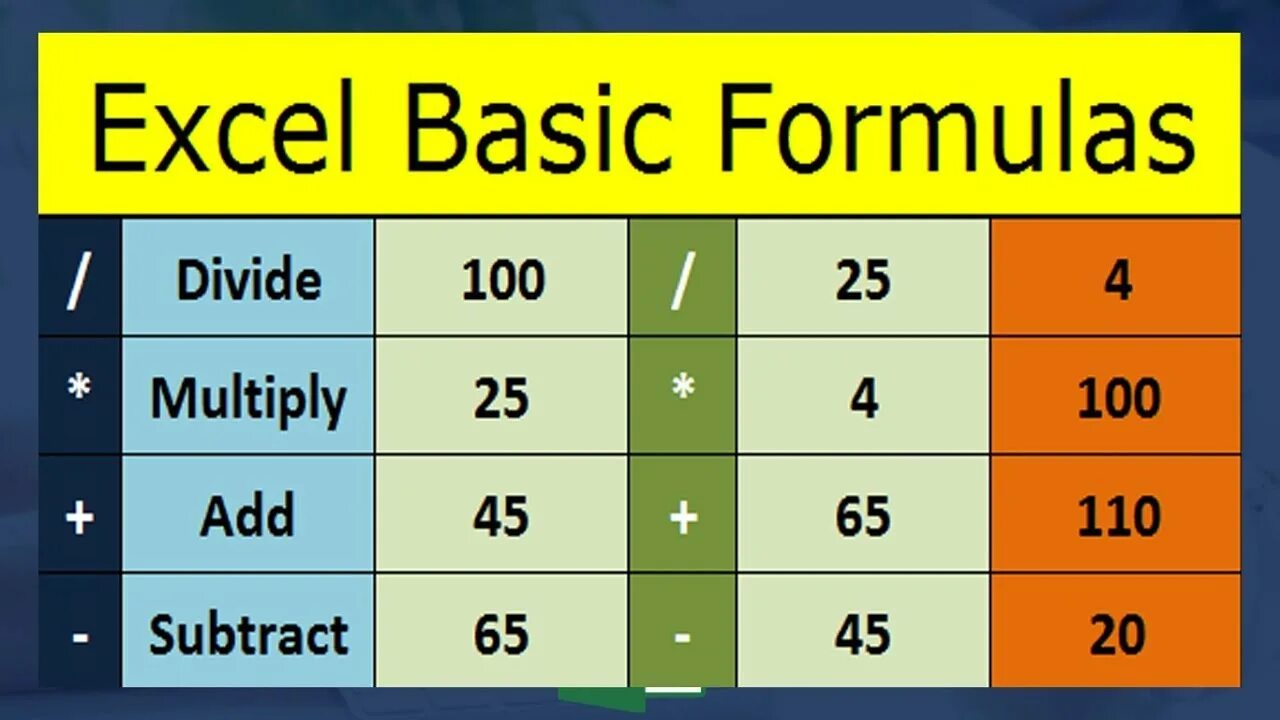 Excel Basic Formulas

| / | Divide | 100 | / | 25 | 4 |
|---|---|---|---|---|---|
| * | Multiply | 25 | * | 4 | 100 |
| + | Add | 45 | + | 65 | 110 |
| - | Subtract | 65 | - | 45 | 20 |